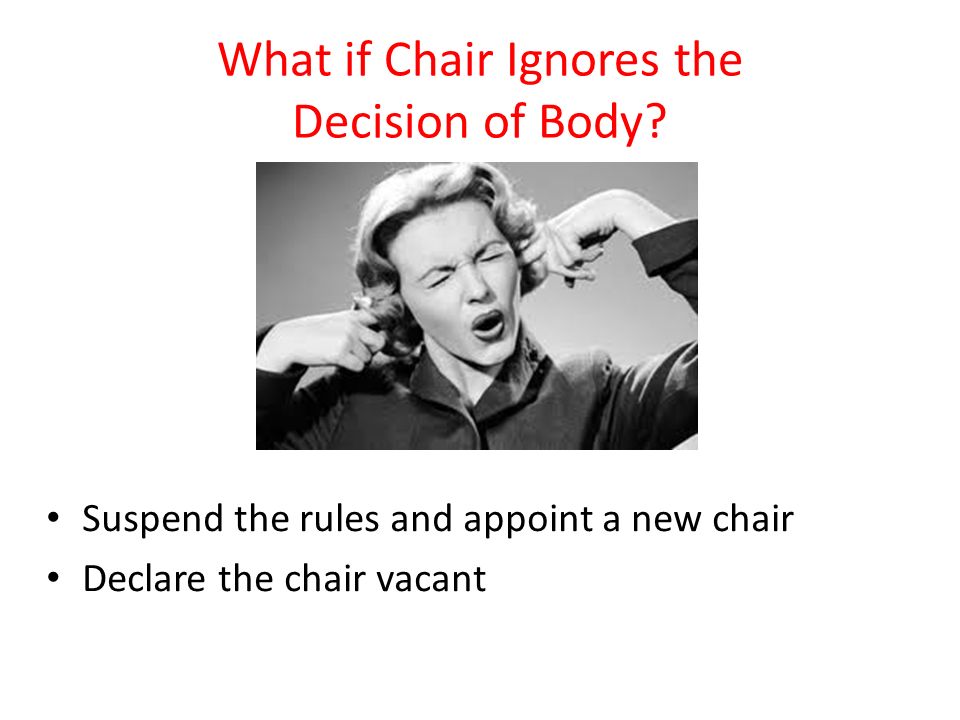 What if Chair Ignores the Decision of Body?

• Suspend the rules and appoint a new chair
• Declare the chair vacant